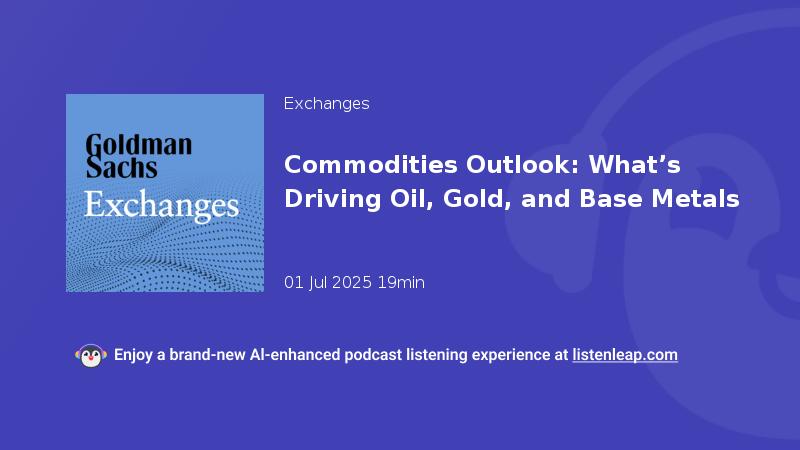 Goldman Sachs
Exchanges

Exchanges

Commodities Outlook: What’s Driving Oil, Gold, and Base Metals

01 Jul 2025 19min

Enjoy a brand-new AI-enhanced podcast listening experience at listenleap.com